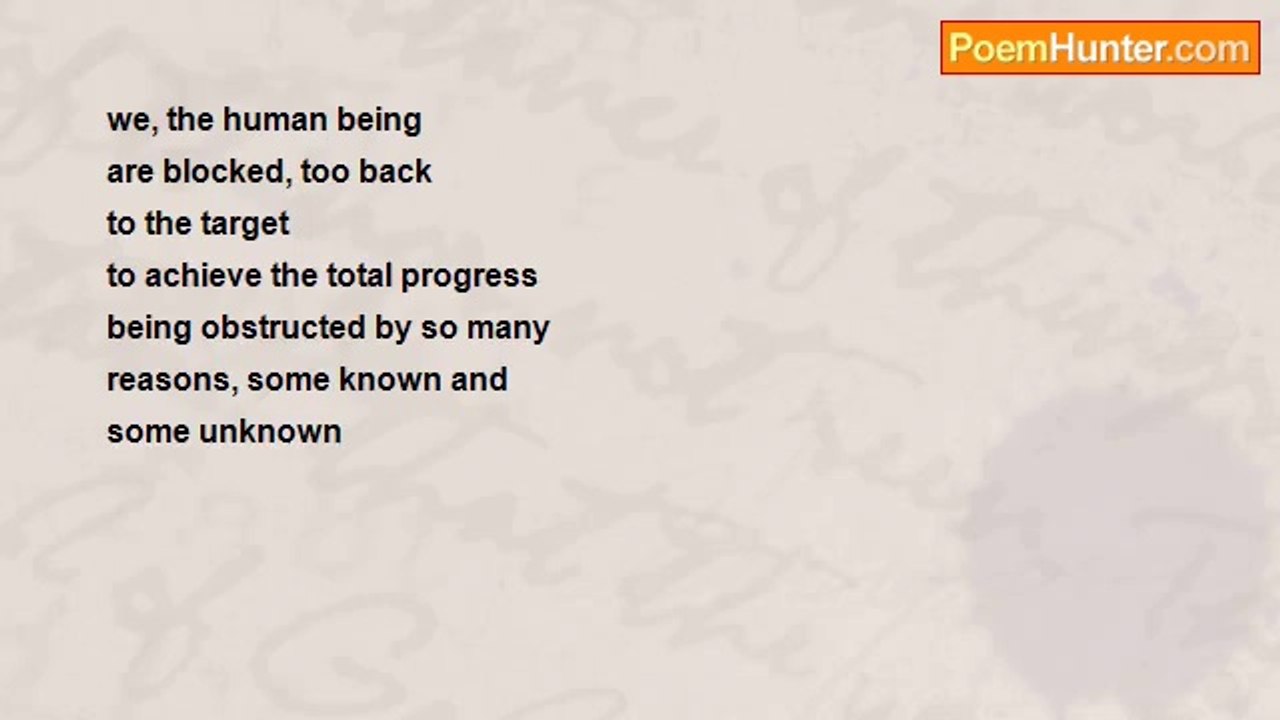 PoemHunter.com

we, the human being
are blocked, too back
to the target
to achieve the total progress
being obstructed by so many
reasons, some known and
some unknown